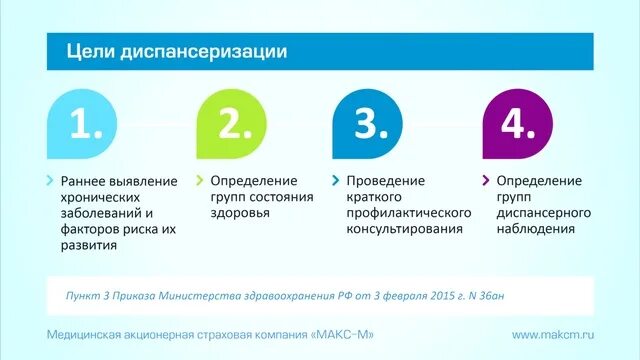 Цели диспансеризации

1.

Раннее выявление хронических заболеваний и факторов риска их развития

2.

Определение групп состояния здоровья

3.

Проведение краткого профилактического консультирования

4.

Определение групп диспансерного наблюдения

Пункт 3 Приказа Министерства здравоохранения РФ от 3 февраля 2015 г. N 36ан

Медицинская акционерная страховая компания «МАКС-М»

www.makcm.ru